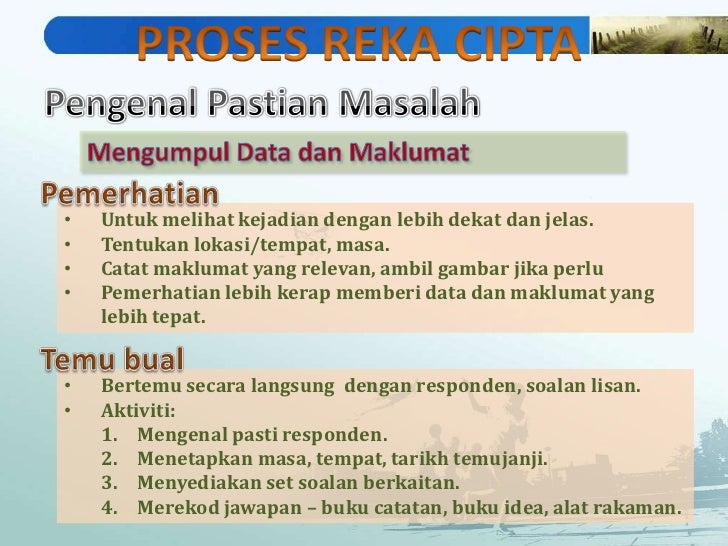 PROSES REKA CIPTA

Pengenal Pastian Masalah

Mengumpul Data dan Maklumat

Pemerhatian

• Untuk melihat kejadian dengan lebih dekat dan jelas.
• Tentukan lokasi/tempat, masa.
• Catat maklumat yang relevan, ambil gambar jika perlu
• Pemerhatian lebih kerap memberi data dan maklumat yang lebih tepat.

Temu bual

• Bertemu secara langsung dengan responden, soalan lisan.
• Aktiviti:
1. Mengenal pasti responden.
2. Menetapkan masa, tempat, tarikh temujanji.
3. Menyediakan set soalan berkaitan.
4. Merekod jawapan – buku catatan, buku idea, alat rakaman.